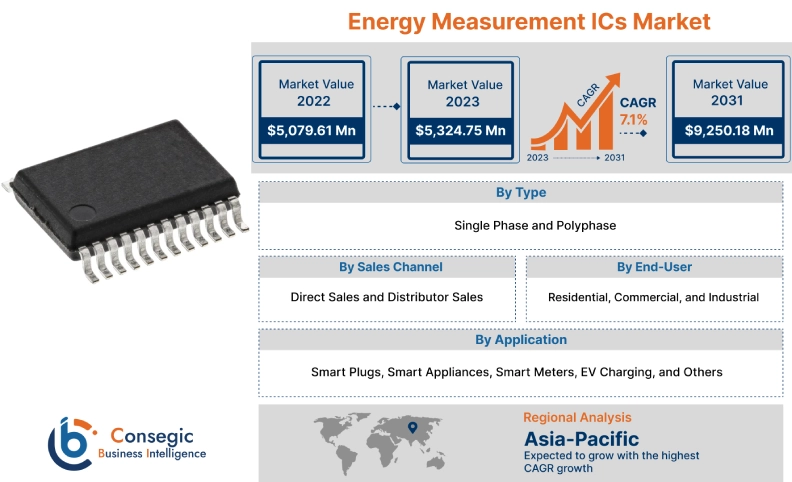 Energy Measurement ICs Market

Market Value 2022
$5,079.61 Mn

Market Value 2023
$5,324.75 Mn

CAGR
CAGR 7.1%
2023 2031

Market Value 2031
$9,250.18 Mn

By Type
Single Phase and Polyphase

By Sales Channel
Direct Sales and Distributor Sales

By End-User
Residential, Commercial, and Industrial

By Application
Smart Plugs, Smart Appliances, Smart Meters, EV Charging, and Others

Consegic Business Intelligence

Regional Analysis
Asia-Pacific
Expected to grow with the highest CAGR growth